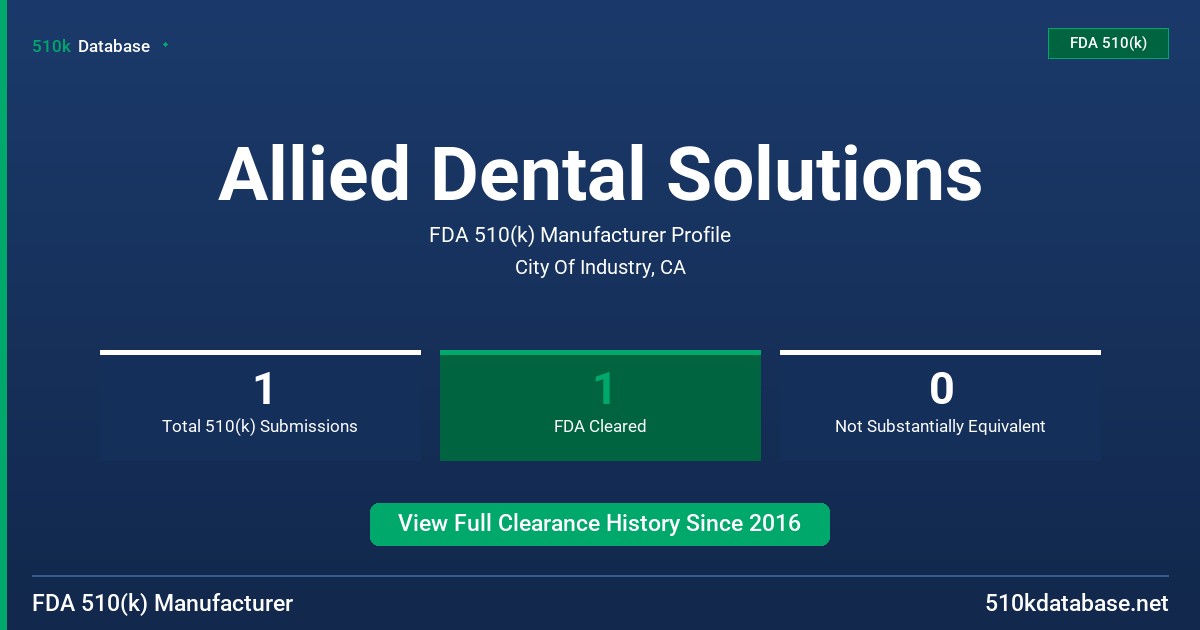 510k Database

FDA 510(k)

Allied Dental Solutions

FDA 510(k) Manufacturer Profile

City Of Industry, CA

1
Total 510(k) Submissions

1
FDA Cleared

0
Not Substantially Equivalent

View Full Clearance History Since 2016

FDA 510(k) Manufacturer

510kdatabase.net